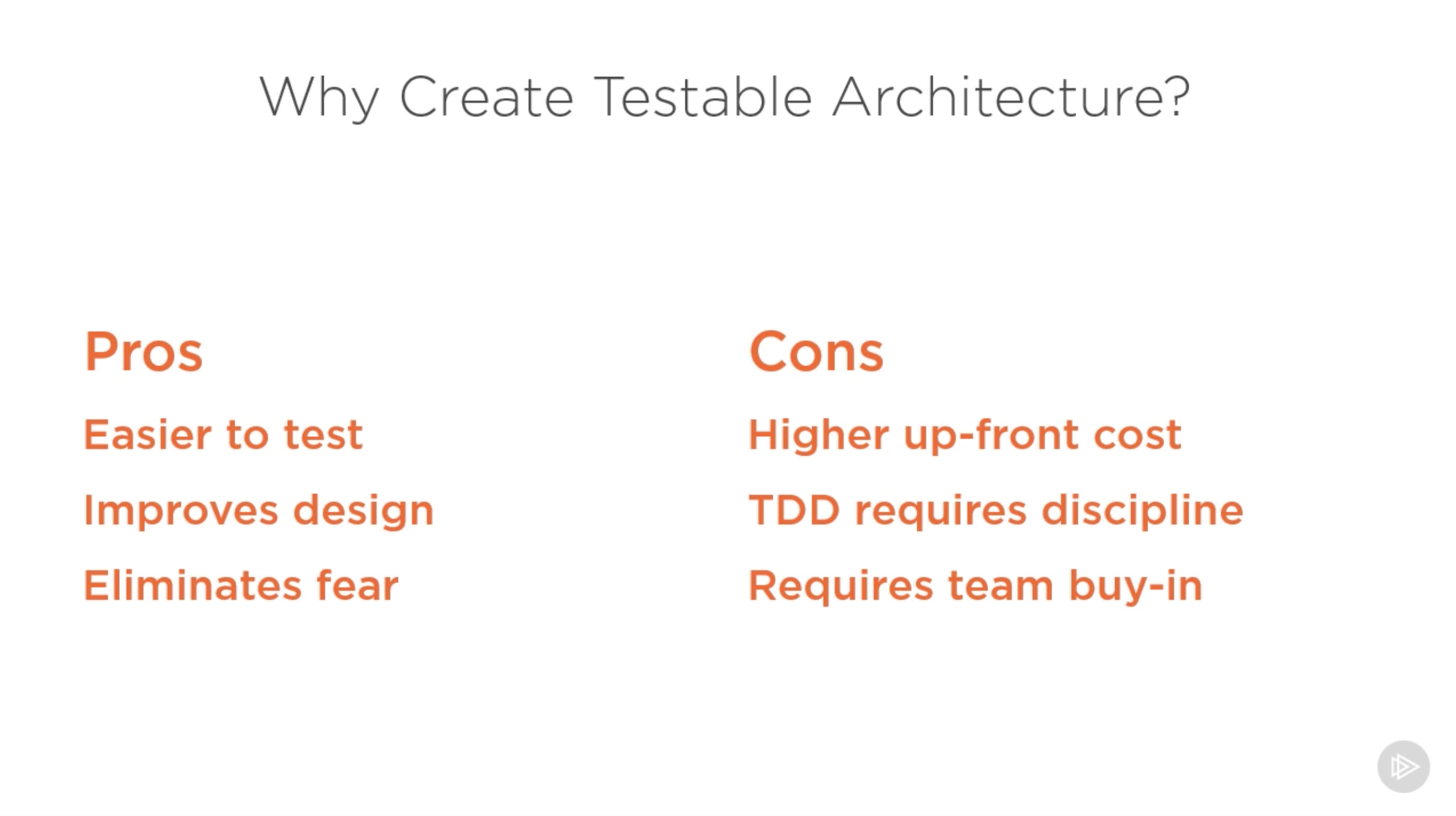 Why Create Testable Architecture?

Pros

Easier to test

Improves design

Eliminates fear

Cons

Higher up-front cost

TDD requires discipline

Requires team buy-in